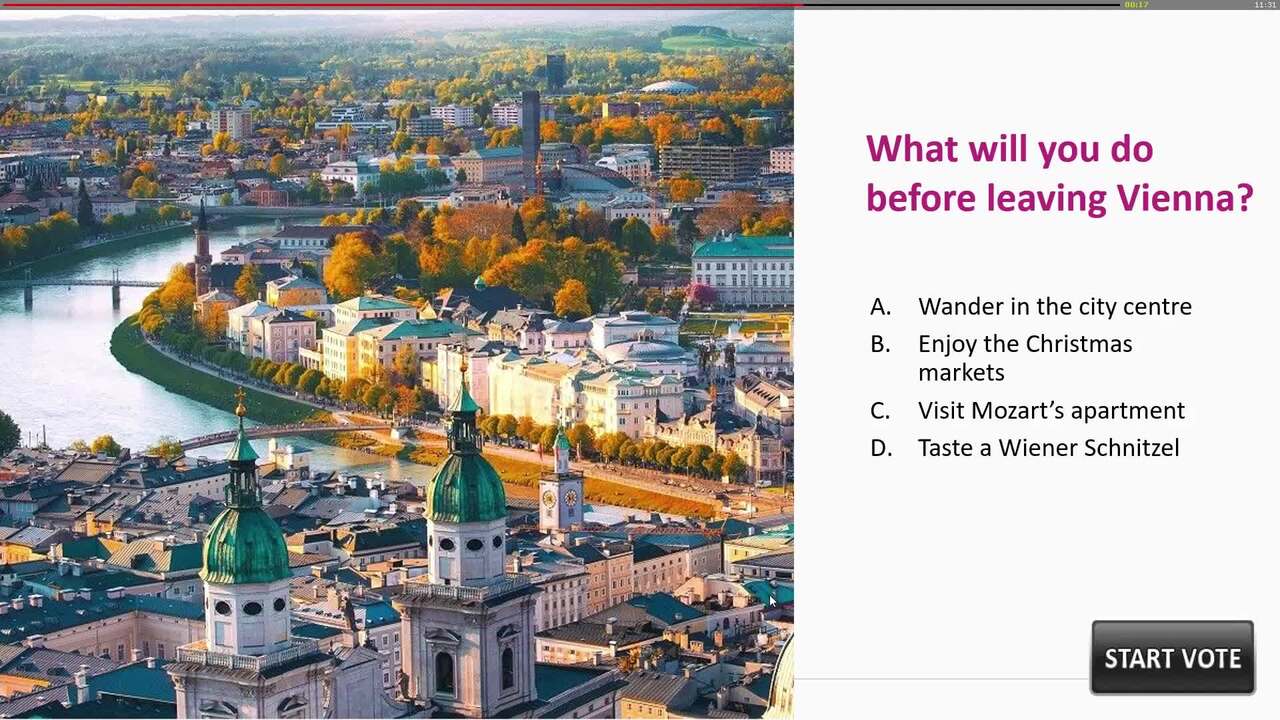 00:17 11:31

What will you do before leaving Vienna?

A. Wander in the city centre
B. Enjoy the Christmas markets
C. Visit Mozart's apartment
D. Taste a Wiener Schnitzel

START VOTE